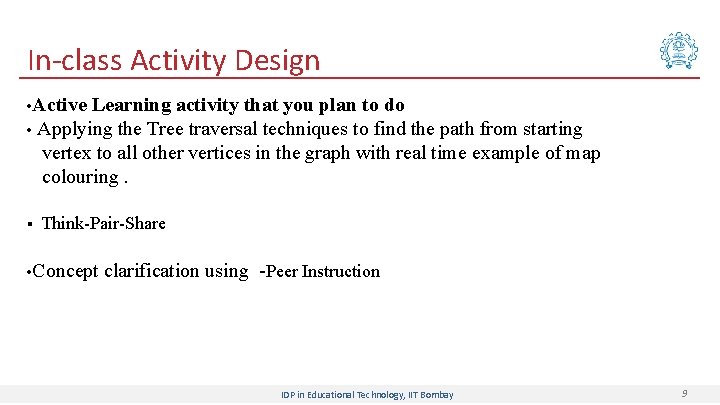 In-class Activity Design

•Active Learning activity that you plan to do

• Applying the Tree traversal techniques to find the path from starting vertex to all other vertices in the graph with real time example of map colouring .

▪ Think-Pair-Share

•Concept clarification using -Peer Instruction

IDP in Educational Technology, IIT Bombay

9